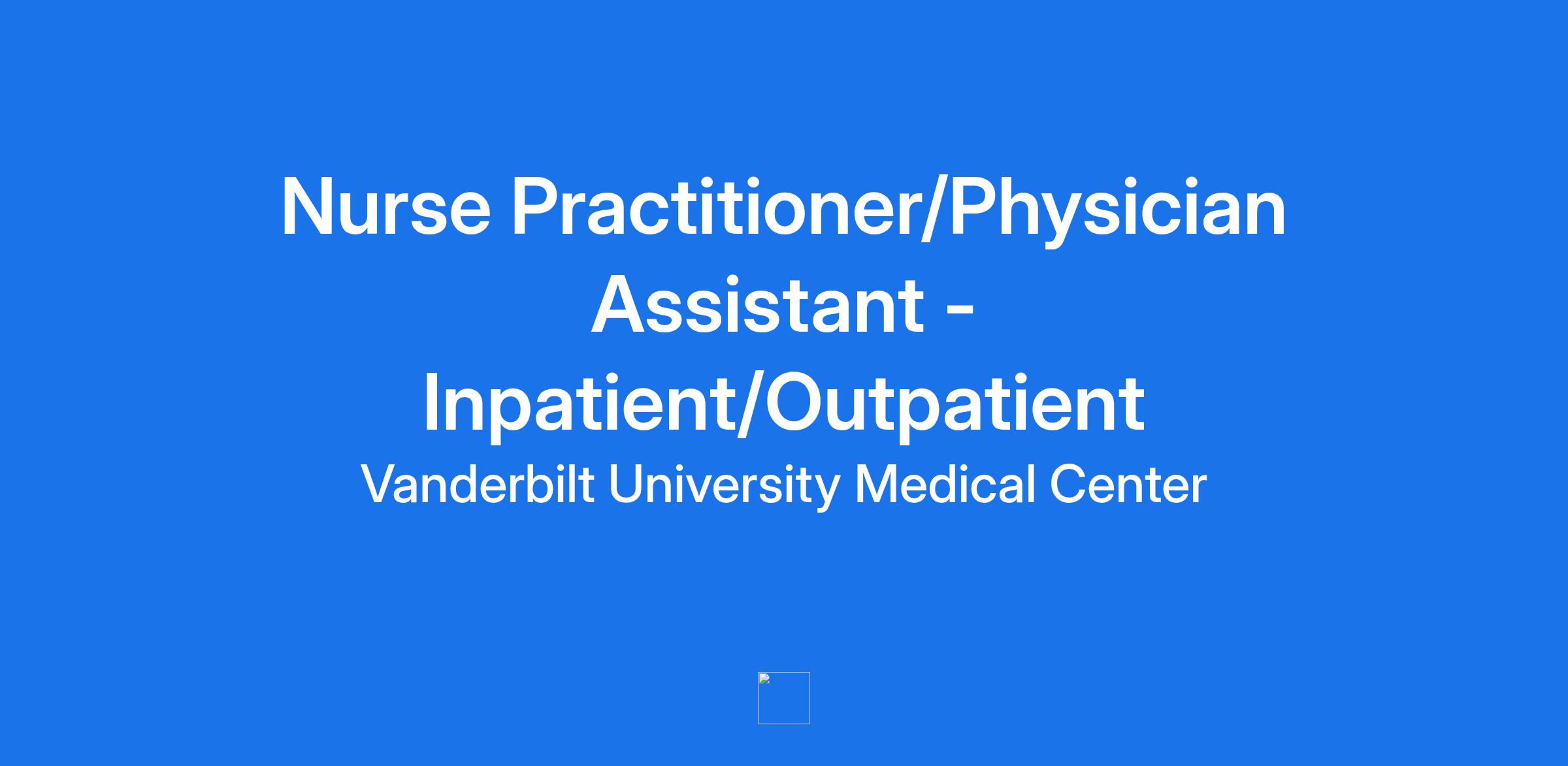 Nurse Practitioner/Physician Assistant - Inpatient/Outpatient

Vanderbilt University Medical Center